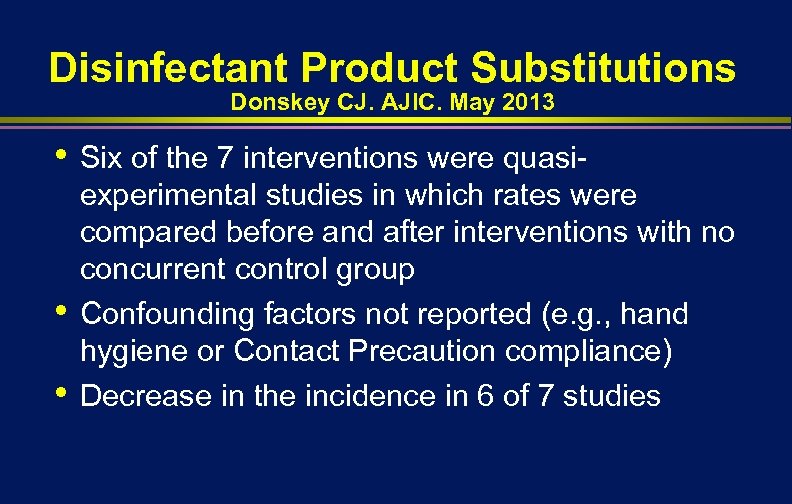 Disinfectant Product Substitutions
Donskey CJ. AJIC. May 2013

• Six of the 7 interventions were quasi-experimental studies in which rates were compared before and after interventions with no concurrent control group
• Confounding factors not reported (e.g., hand hygiene or Contact Precaution compliance)
• Decrease in the incidence in 6 of 7 studies